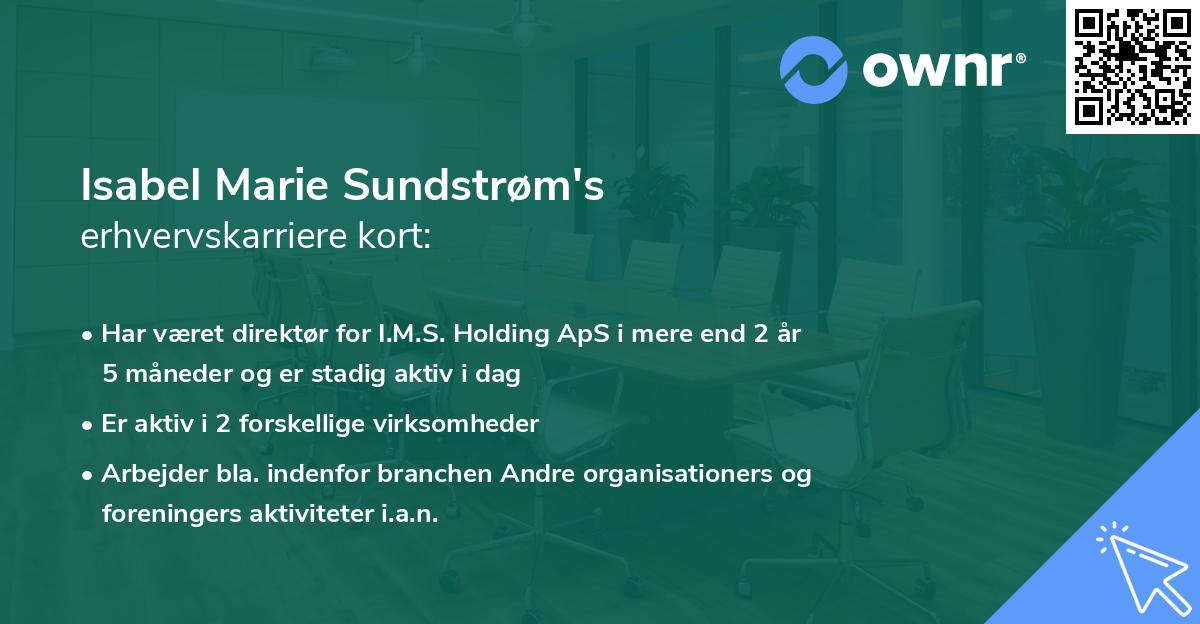 ownr®

Isabel Marie Sundstrøm's
erhvervskarriere kort:

• Har været direktør for I.M.S. Holding ApS i mere end 2 år 5 måneder og er stadig aktiv i dag

• Er aktiv i 2 forskellige virksomheder

• Arbejder bla. indenfor branchen Andre organisationers og foreningers aktiviteter i.a.n.